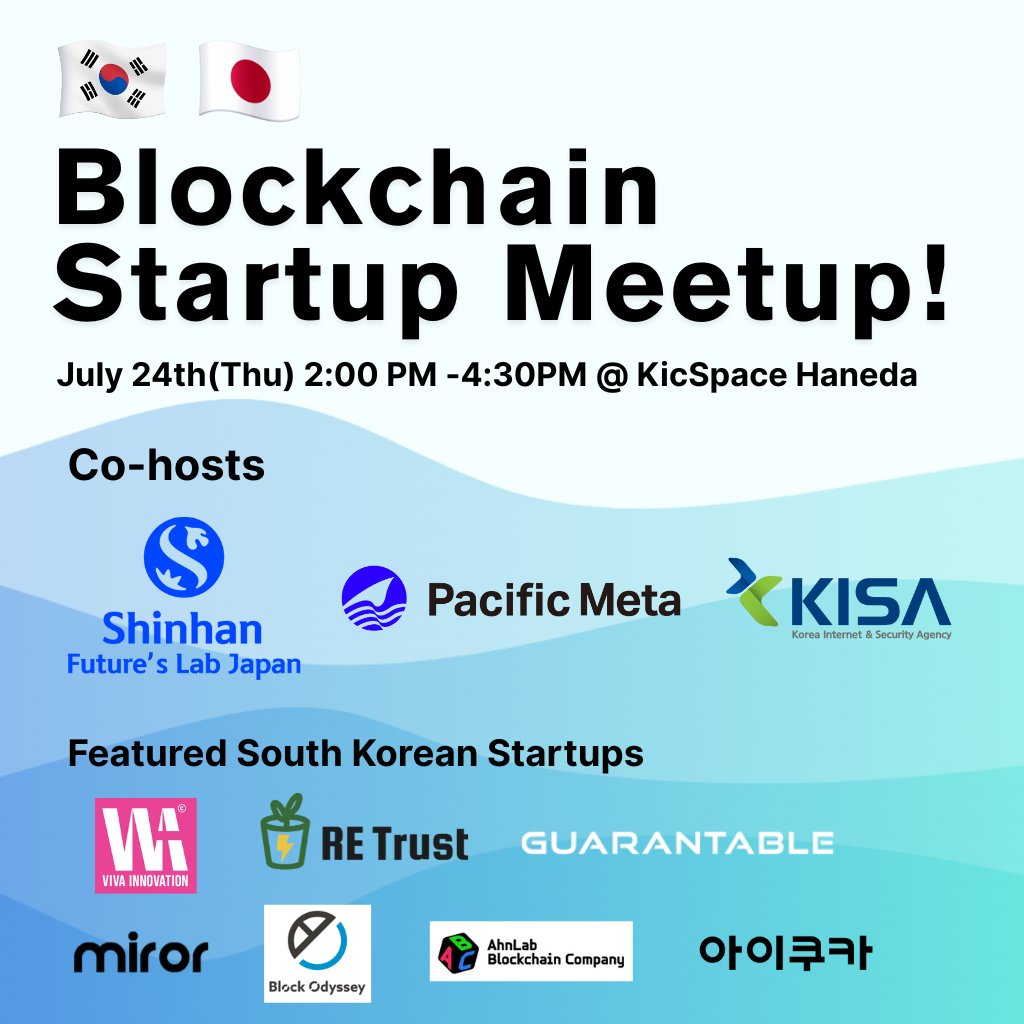 Blockchain Startup Meetup!

July 24th(Thu) 2:00 PM -4:30PM @ KicSpace Haneda

Co-hosts

Shinhan Future's Lab Japan

Pacific Meta

KISA Korea Internet & Security Agency

Featured South Korean Startups

VIVA INNOVATION

RE Trust

GUARANTABLE

miror

Block Odyssey

ABC AhnLab Blockchain Company

아이쿠카